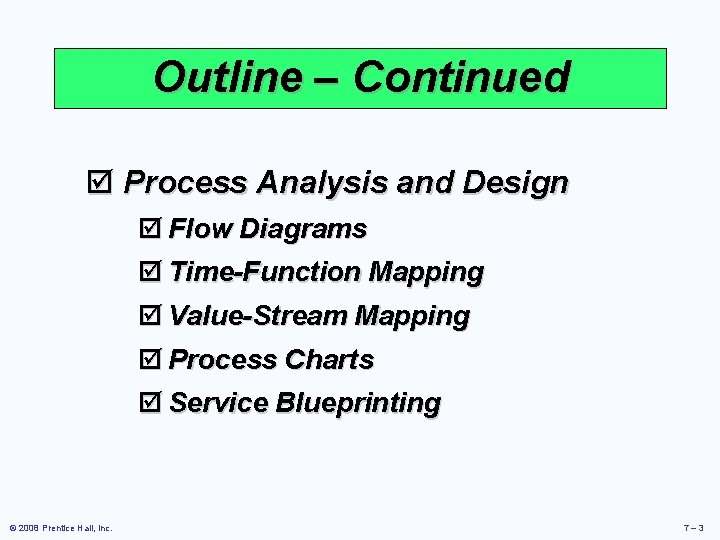 Outline – Continued

☑ Process Analysis and Design
☑ Flow Diagrams
☑ Time-Function Mapping
☑ Value-Stream Mapping
☑ Process Charts
☑ Service Blueprinting

© 2008 Prentice Hall, Inc.

7 – 3